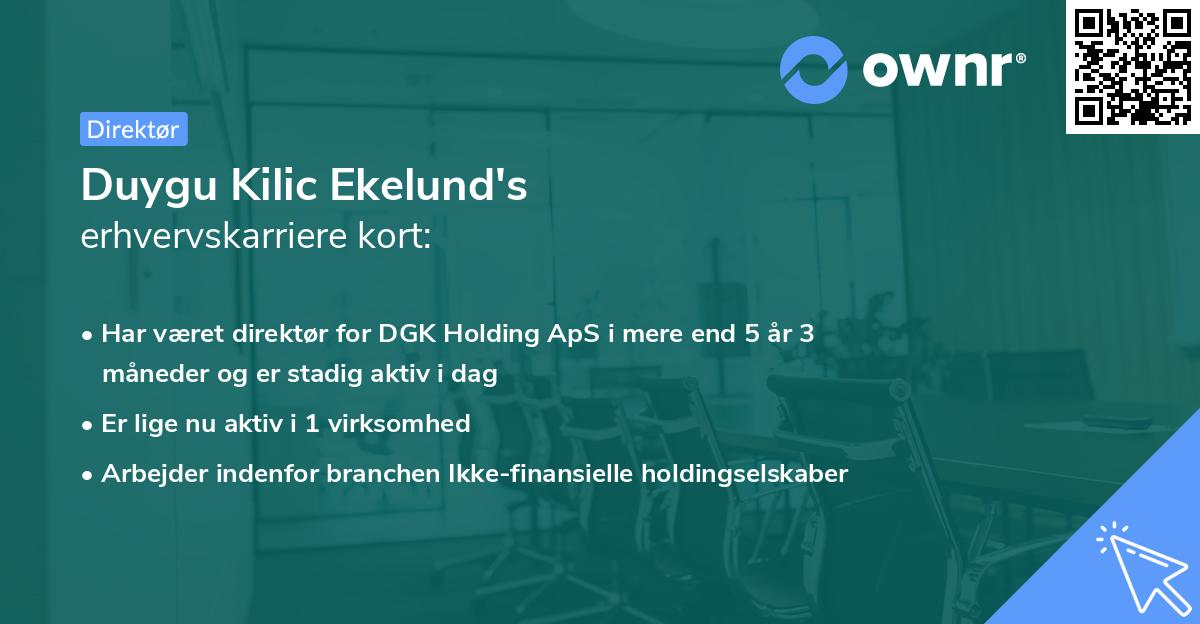 ownr®

Direktør

Duygu Kilic Ekelund's
erhvervskarriere kort:

• Har været direktør for DGK Holding ApS i mere end 5 år 3 måneder og er stadig aktiv i dag
• Er lige nu aktiv i 1 virksomhed
• Arbejder indenfor branchen Ikke-finansielle holdingselskaber